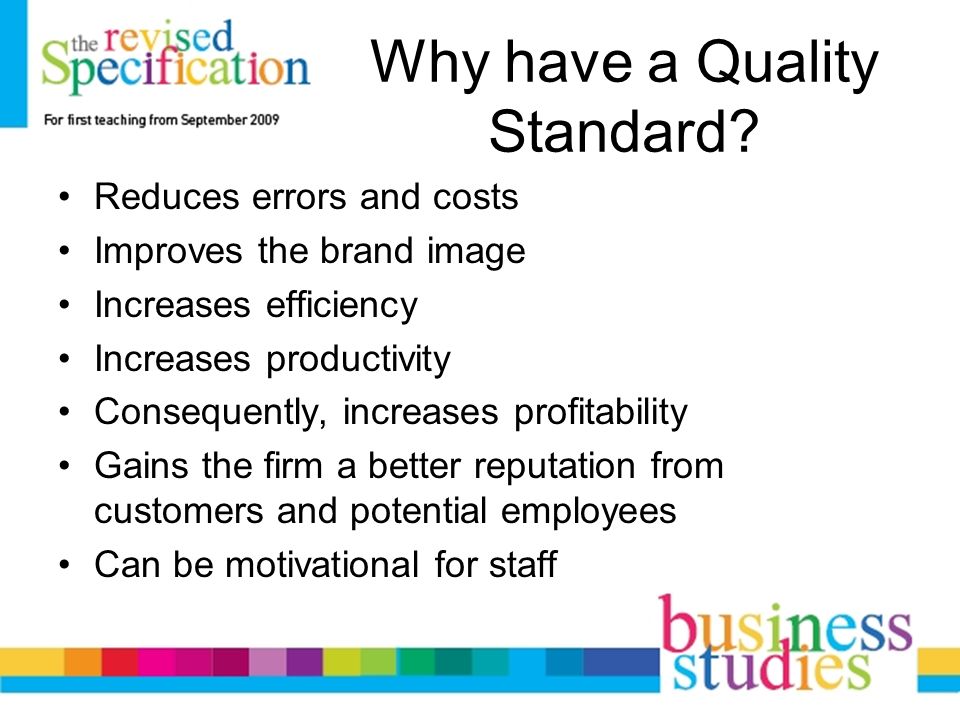 the revised Specification
For first teaching from September 2009

Why have a Quality Standard?

• Reduces errors and costs
• Improves the brand image
• Increases efficiency
• Increases productivity
• Consequently, increases profitability
• Gains the firm a better reputation from customers and potential employees
• Can be motivational for staff

business studies